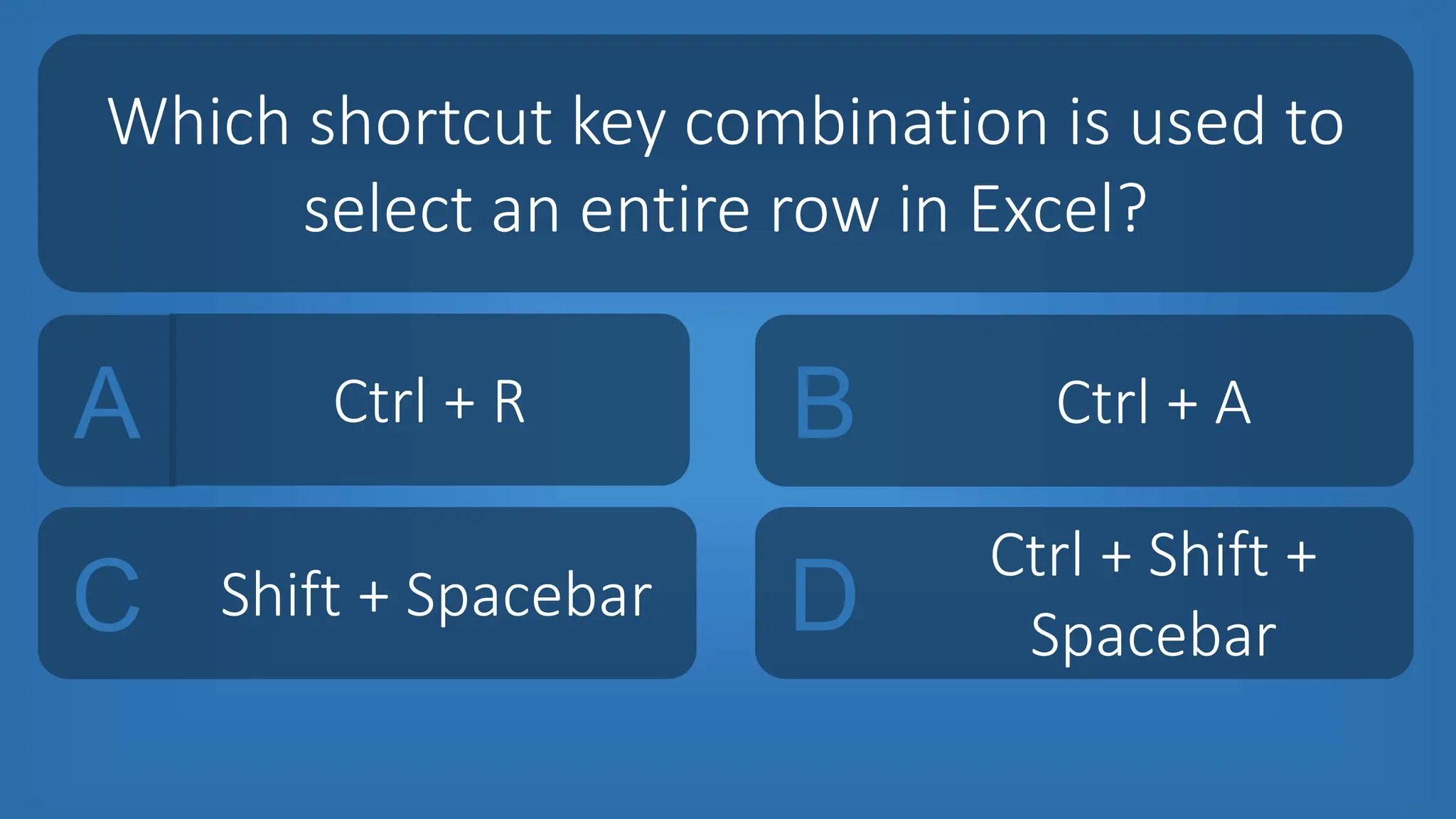 Which shortcut key combination is used to select an entire row in Excel?

A Ctrl + R

B Ctrl + A

C Shift + Spacebar

D Ctrl + Shift + Spacebar